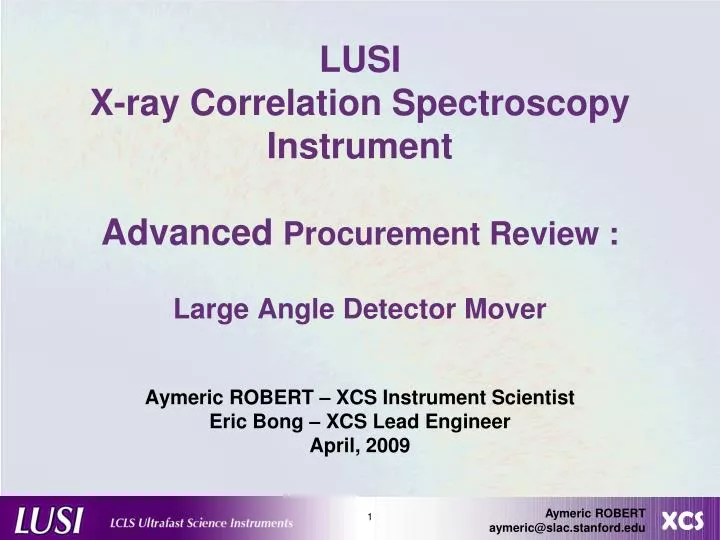 LUSI
X-ray Correlation Spectroscopy Instrument

Advanced Procurement Review :

Large Angle Detector Mover

Aymeric ROBERT – XCS Instrument Scientist
Eric Bong – XCS Lead Engineer
April, 2009

LUSI LCLS Ultrafast Science Instruments

1

Aymeric ROBERT
aymeric@slac.stanford.edu

XCS